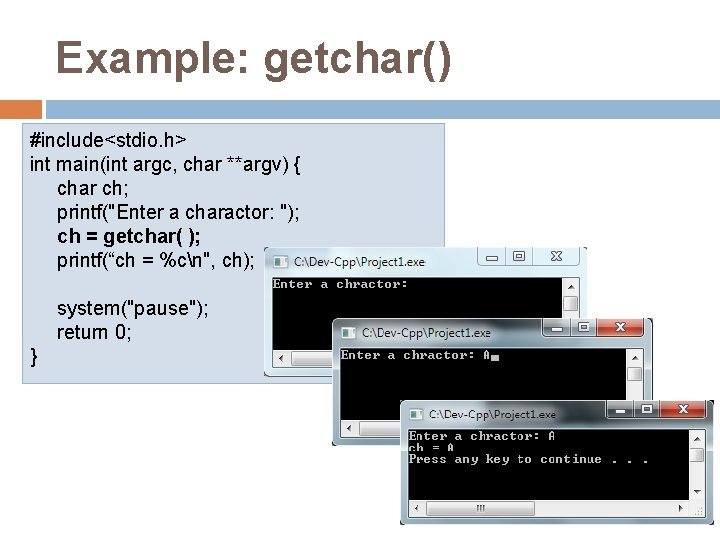 Example: getchar()

#include<stdio.h>
int main(int argc, char **argv) {
char ch;
printf("Enter a charactor: ");
ch = getchar( );
printf(“ch = %c\n", ch);

system("pause");
return 0;
}

C:\Dev-Cpp\Project1.exe
Enter a chractor:

C:\Dev-Cpp\Project1.exe
Enter a chractor: A

C:\Dev-Cpp\Project1.exe
Enter a chractor: A
ch = A
Press any key to continue . . .